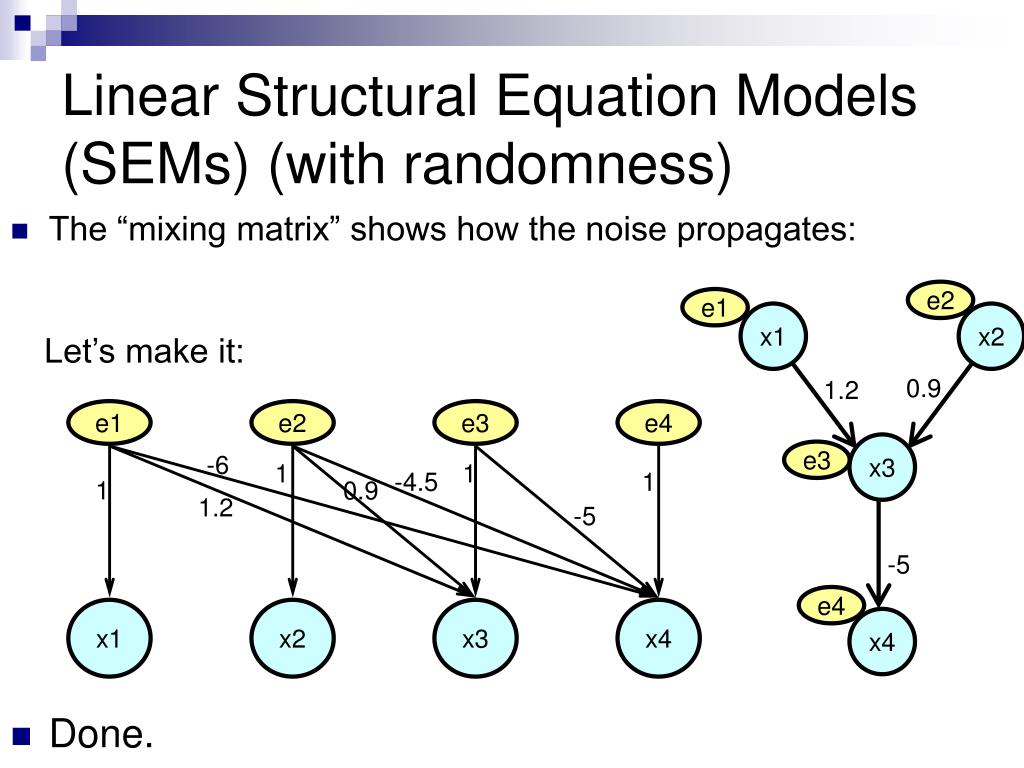 Linear Structural Equation Models (SEMs) (with randomness)

The “mixing matrix” shows how the noise propagates:

Let’s make it:

e1
e2
x1
x2
1.2
0.9
e3
x3
-5
e4
x4

e1
e2
e3
e4
1
-6
1.2
1
0.9
-4.5
1
-5
1
x1
x2
x3
x4

Done.